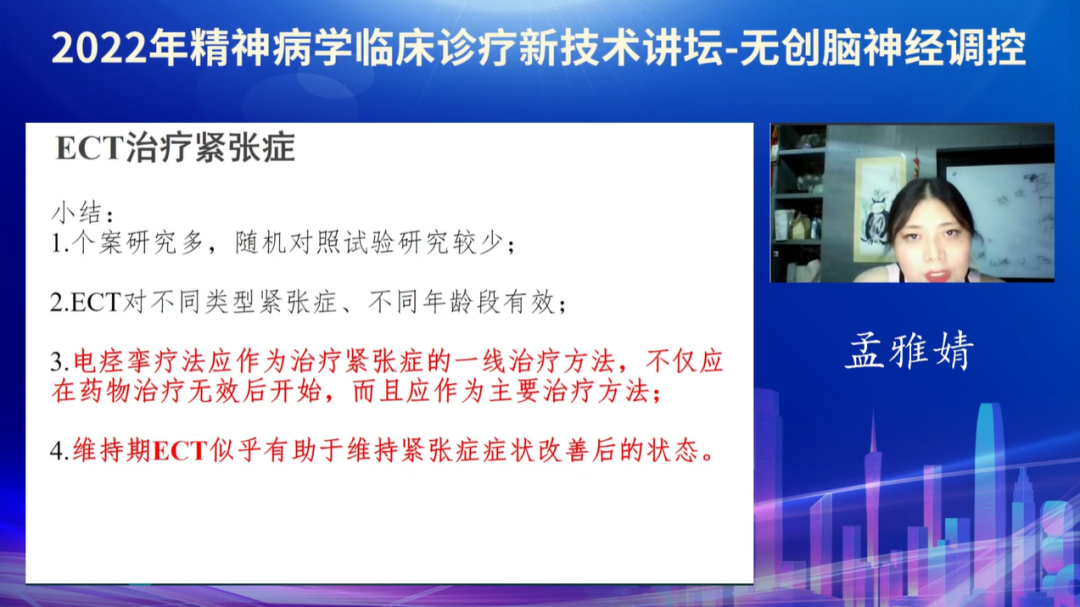 2022年精神病学临床诊疗新技术讲坛-无创脑神经调控

ECT治疗紧张症

小结：
1.个案研究多，随机对照试验研究较少；

2.ECT对不同类型紧张症、不同年龄段有效；

3.电痉挛疗法应作为治疗紧张症的一线治疗方法，不仅应在药物治疗无效后开始，而且应作为主要治疗方法；

4.维持期ECT似乎有助于维持紧张症症状改善后的状态。

孟雅婧